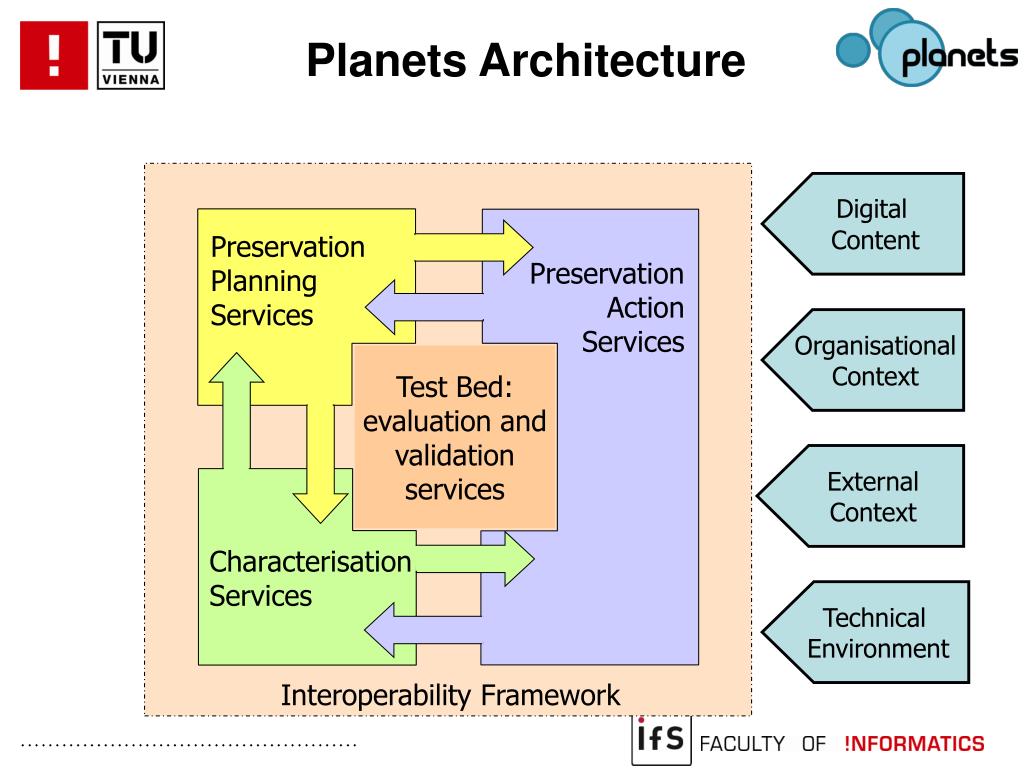 !
TU
VIENNA

Planets Architecture

planets

Preservation Planning Services

Preservation Action Services

Test Bed: evaluation and validation services

Characterisation Services

Interoperability Framework

Digital Content

Organisational Context

External Context

Technical Environment

ifs FACULTY OF !NFORMATICS